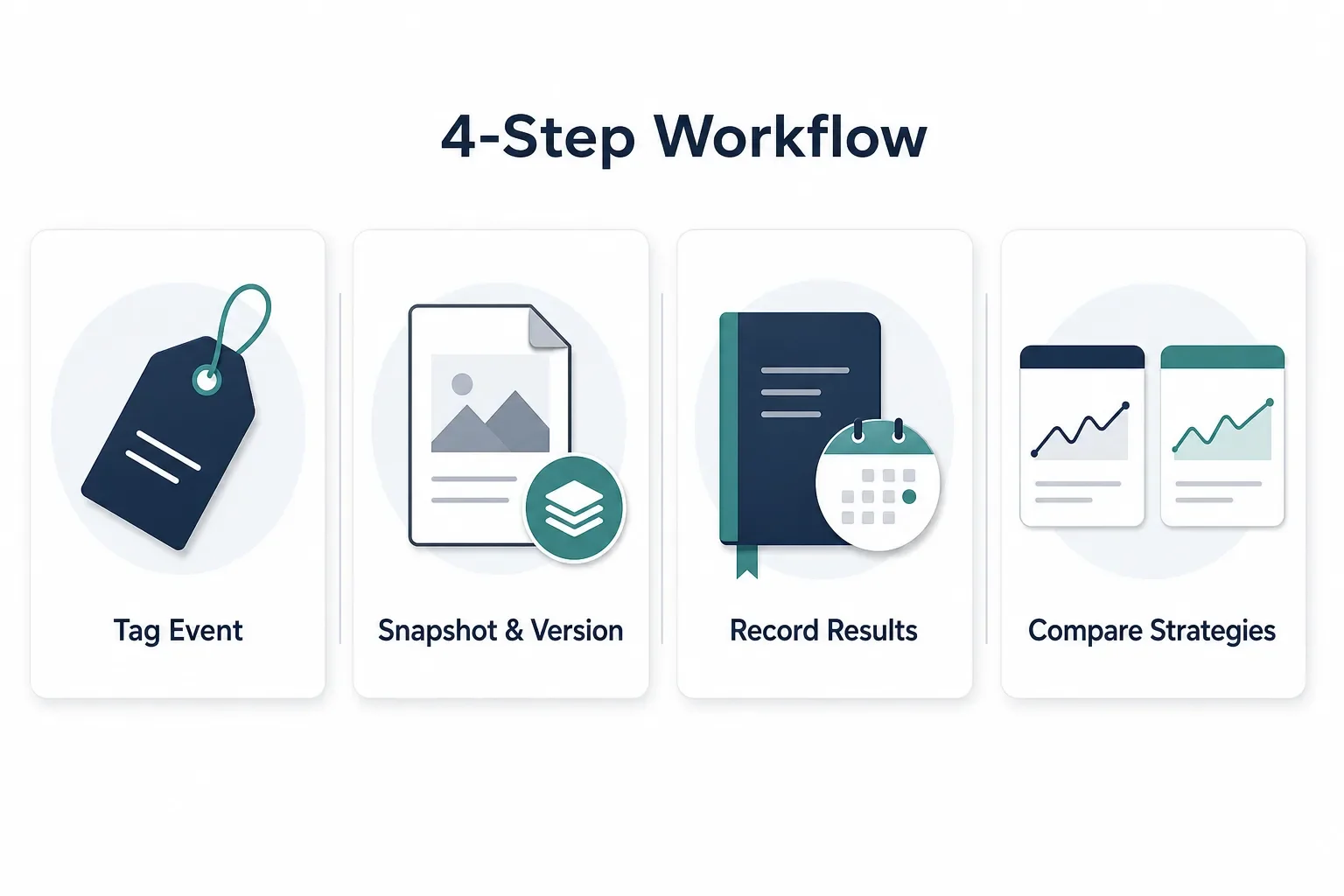 4-Step Workflow

Tag Event

Snapshot & Version

Record Results

Compare Strategies